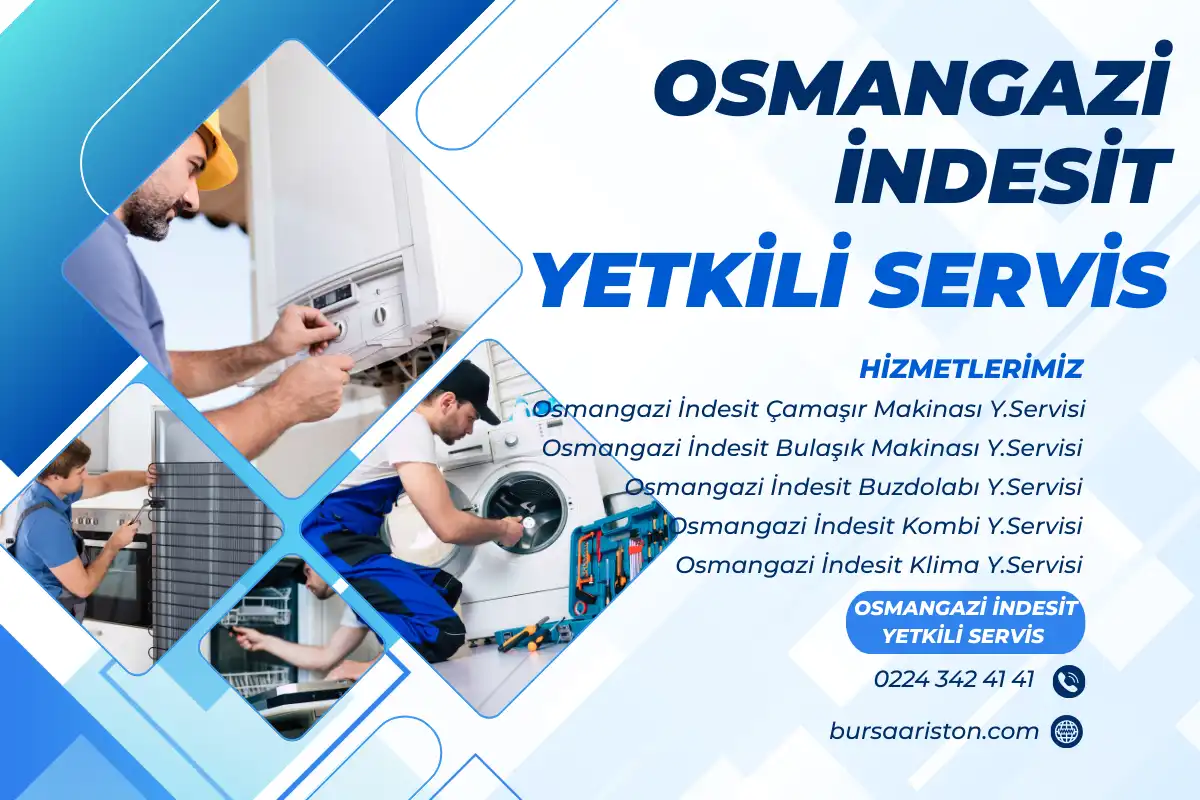 OSMANGAZİ İNDESİT YETKİLİ SERVİS

HİZMETLERİMİZ
Osmangazi İndesit Çamaşır Makinası Y.Servisi
Osmangazi İndesit Bulaşık Makinası Y.Servisi
Osmangazi İndesit Buzdolabı Y.Servisi
Osmangazi İndesit Kombi Y.Servisi
Osmangazi İndesit Klima Y.Servisi

OSMANGAZİ İNDESİT YETKİLİ SERVİS

0224 342 41 41

bursaariston.com